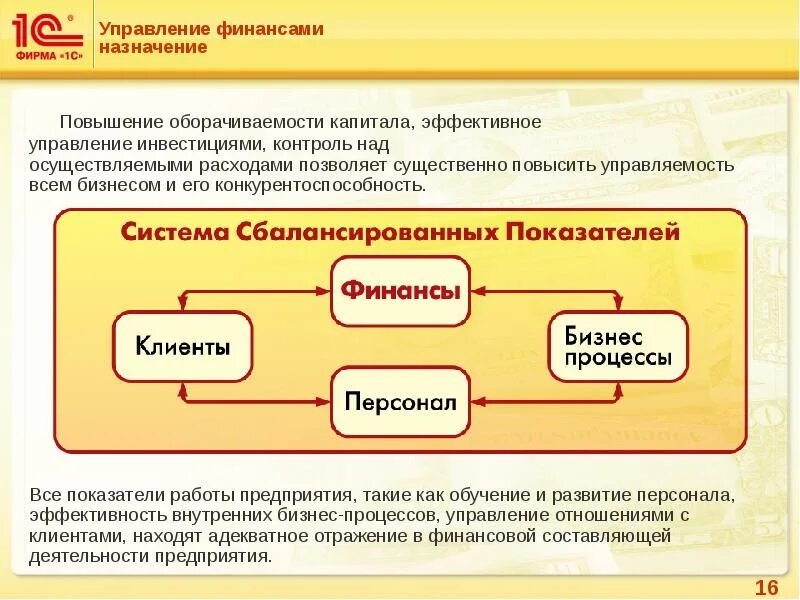 1С®
ФИРМА «1С»

Управление финансами
назначение

Повышение оборачиваемости капитала, эффективное управление инвестициями, контроль над осуществляемыми расходами позволяет существенно повысить управляемость всем бизнесом и его конкурентоспособность.

Система Сбалансированных Показателей

Финансы

Клиенты

Бизнес процессы

Персонал

Все показатели работы предприятия, такие как обучение и развитие персонала, эффективность внутренних бизнес-процессов, управление отношениями с клиентами, находят адекватное отражение в финансовой составляющей деятельности предприятия.

16